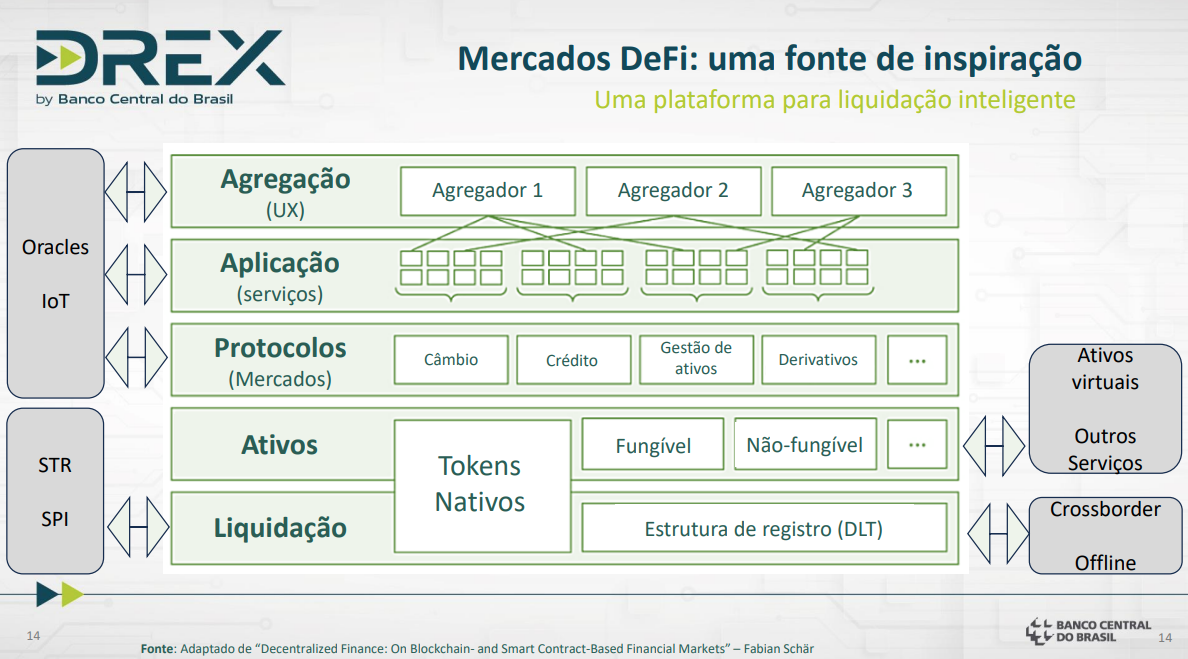 DREX
by Banco Central do Brasil

Mercados DeFi: uma fonte de inspiração
Uma plataforma para liquidação inteligente

Oracles

IoT

STR

SPI

Agregação
(UX)

Agregador 1

Agregador 2

Agregador 3

Aplicação
(serviços)

Protocolos
(Mercados)

Câmbio

Crédito

Gestão de ativos

Derivativos

...

Ativos

Tokens Nativos

Fungível

Não-fungível

...

Liquidação

Estrutura de registro (DLT)

Ativos virtuais

Outros Serviços

Crossborder

Offline

14

Fonte: Adaptado de "Decentralized Finance: On Blockchain- and Smart Contract-Based Financial Markets" – Fabian Schär

BANCO CENTRAL DO BRASIL

14